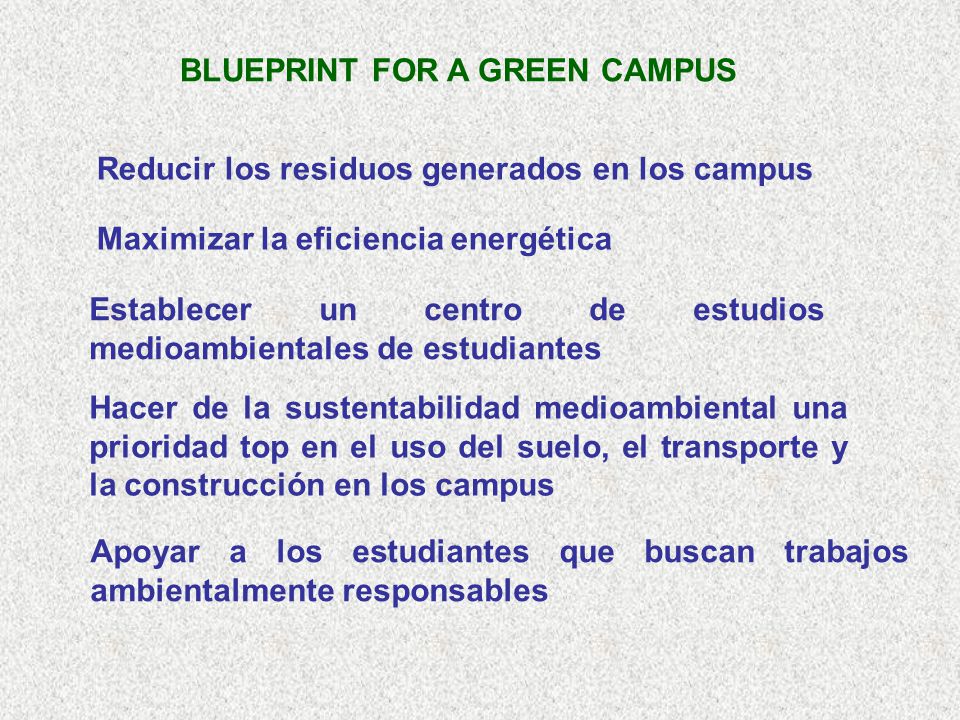 BLUEPRINT FOR A GREEN CAMPUS

Reducir los residuos generados en los campus

Maximizar la eficiencia energética

Establecer un centro de estudios medioambientales de estudiantes

Hacer de la sustentabilidad medioambiental una prioridad top en el uso del suelo, el transporte y la construcción en los campus

Apoyar a los estudiantes que buscan trabajos ambientalmente responsables